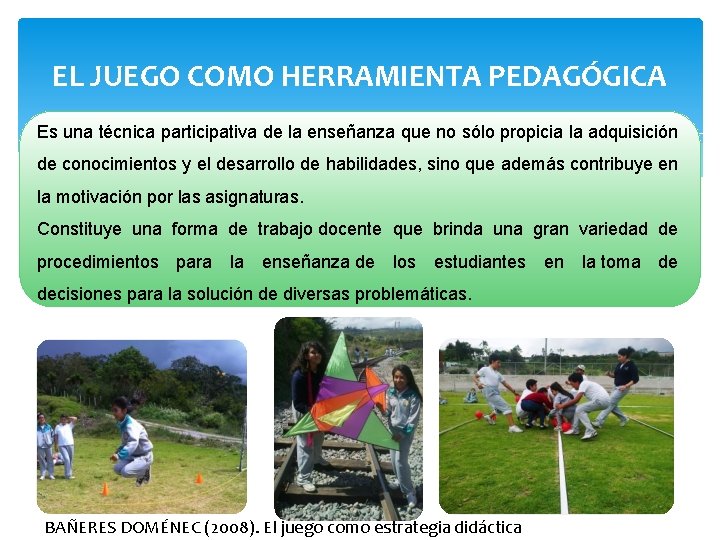 EL JUEGO COMO HERRAMIENTA PEDAGÓGICA

Es una técnica participativa de la enseñanza que no sólo propicia la adquisición de conocimientos y el desarrollo de habilidades, sino que además contribuye en la motivación por las asignaturas.
Constituye una forma de trabajo docente que brinda una gran variedad de procedimientos para la enseñanza de los estudiantes en la toma de decisiones para la solución de diversas problemáticas.

BAÑERES DOMÉNEC (2008). El juego como estrategia didáctica